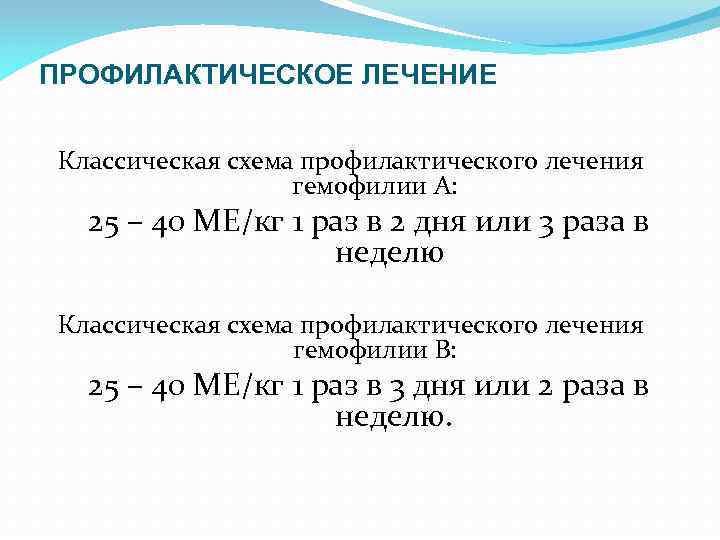 ПРОФИЛАКТИЧЕСКОЕ ЛЕЧЕНИЕ

Классическая схема профилактического лечения гемофилии А:

25 – 40 МЕ/кг 1 раз в 2 дня или 3 раза в неделю

Классическая схема профилактического лечения гемофилии В:

25 – 40 МЕ/кг 1 раз в 3 дня или 2 раза в неделю.